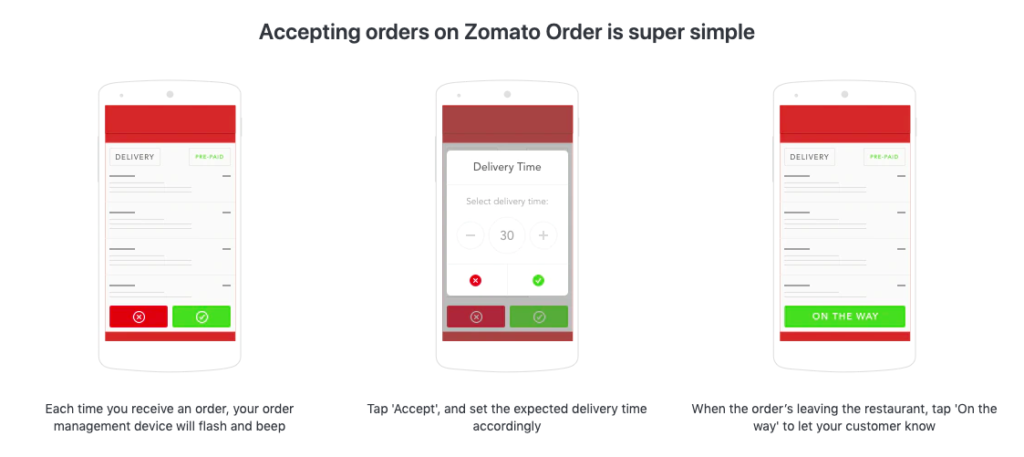 Accepting orders on Zomato Order is super simple

DELIVERY
PRE-PAID

Each time you receive an order, your order management device will flash and beep

Delivery Time
Select delivery time:
−
30
+

Tap 'Accept', and set the expected delivery time accordingly

DELIVERY
PRE-PAID
ON THE WAY

When the order's leaving the restaurant, tap 'On the way' to let your customer know